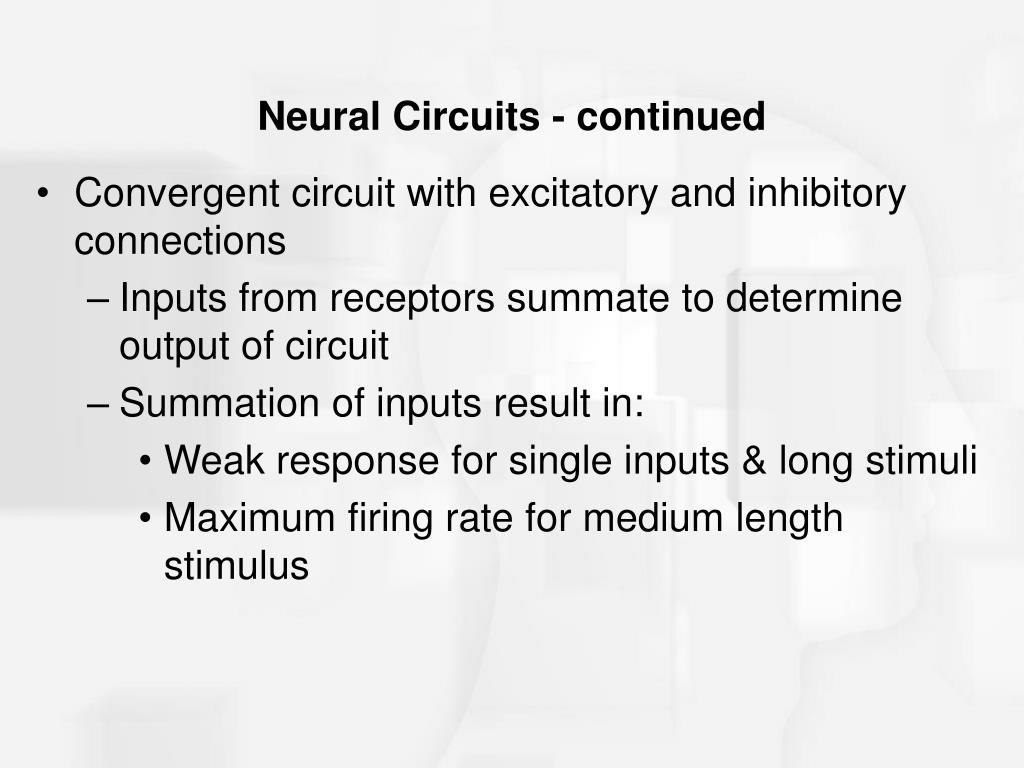 Neural Circuits - continued

• Convergent circuit with excitatory and inhibitory connections
– Inputs from receptors summate to determine output of circuit
– Summation of inputs result in:
• Weak response for single inputs & long stimuli
• Maximum firing rate for medium length stimulus